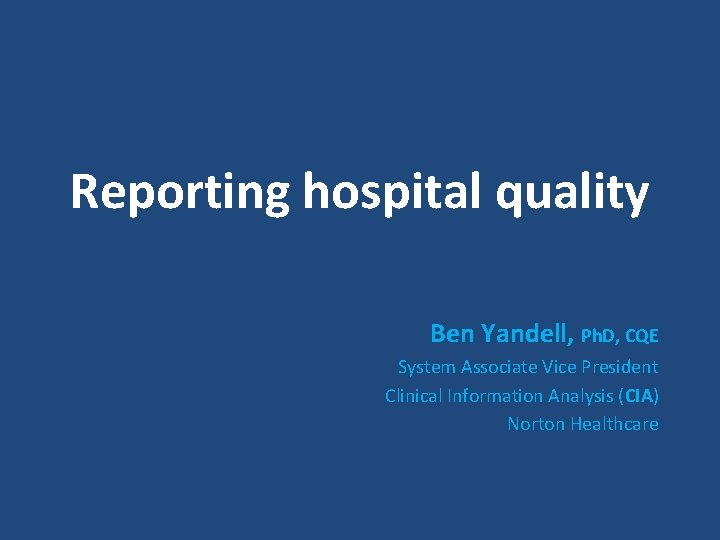 Reporting hospital quality

Ben Yandell, PhD, CQE
System Associate Vice President
Clinical Information Analysis (CIA)
Norton Healthcare